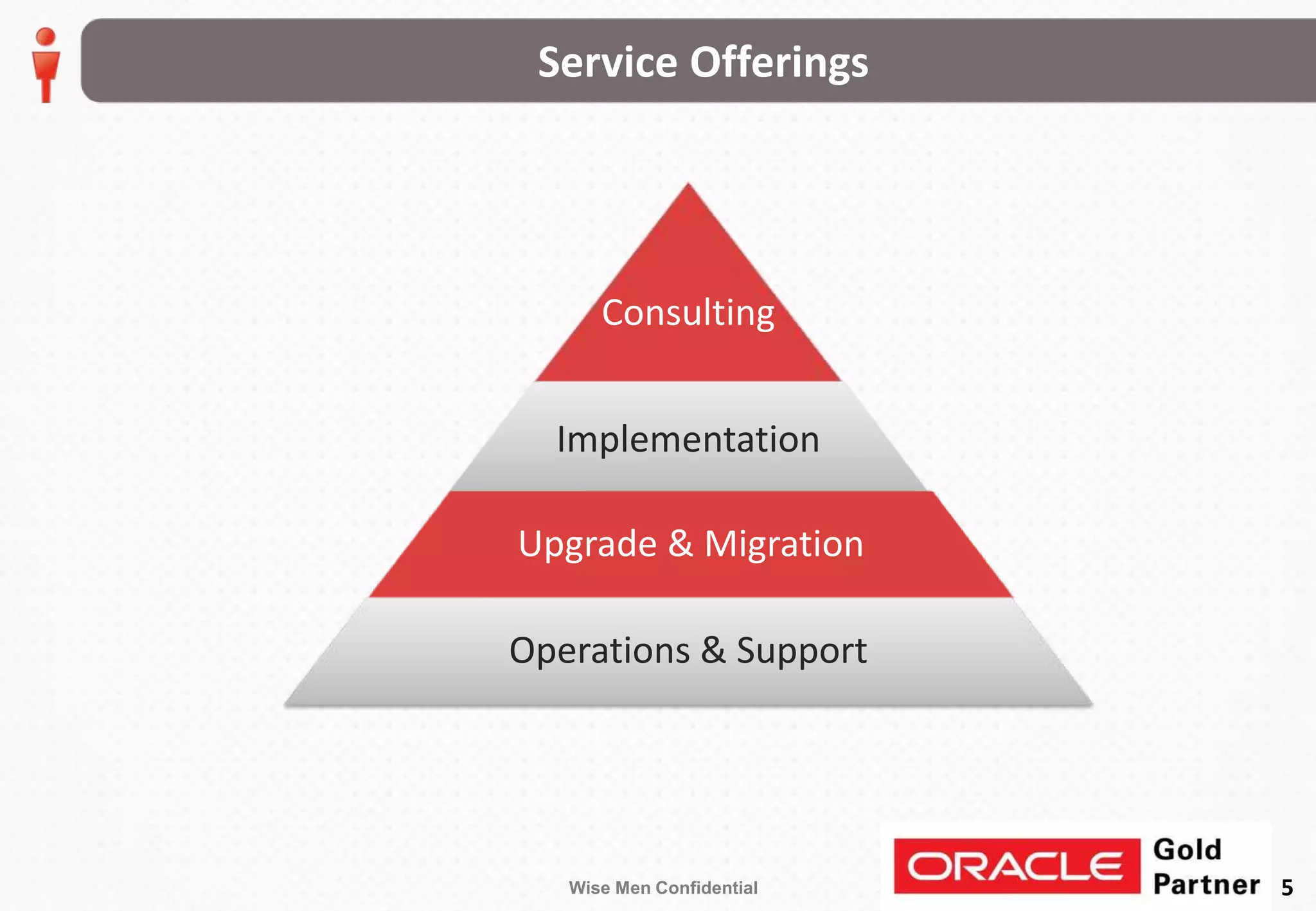 Service Offerings

Consulting

Implementation

Upgrade & Migration

Operations & Support

Wise Men Confidential

ORACLE Gold Partner

5